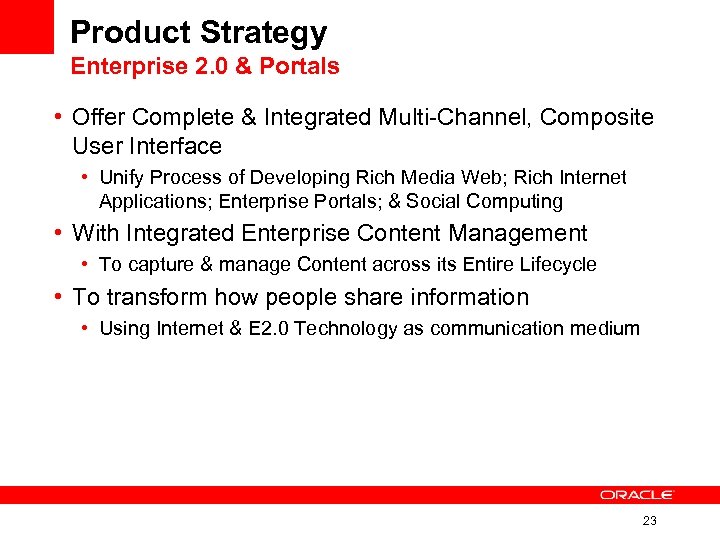 Product Strategy
Enterprise 2.0 & Portals

• Offer Complete & Integrated Multi-Channel, Composite User Interface
  • Unify Process of Developing Rich Media Web; Rich Internet Applications; Enterprise Portals; & Social Computing
• With Integrated Enterprise Content Management
  • To capture & manage Content across its Entire Lifecycle
• To transform how people share information
  • Using Internet & E2.0 Technology as communication medium

ORACLE

23